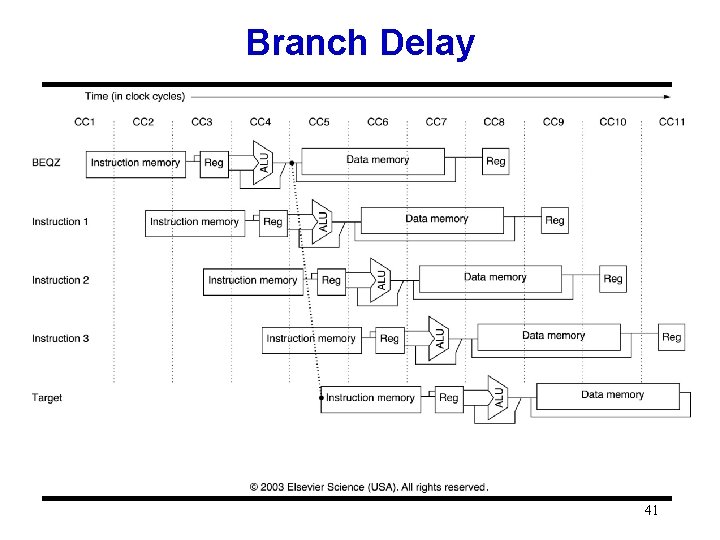 Branch Delay

Time (in clock cycles)

CC1 CC2 CC3 CC4 CC5 CC6 CC7 CC8 CC9 CC10 CC11

BEQZ Instruction memory Reg ALU Data memory Reg

Instruction 1 Instruction memory Reg ALU Data memory Reg

Instruction 2 Instruction memory Reg ALU Data memory Reg

Instruction 3 Instruction memory Reg ALU Data memory Reg

Target Instruction memory Reg ALU Data memory

© 2003 Elsevier Science (USA). All rights reserved.

41